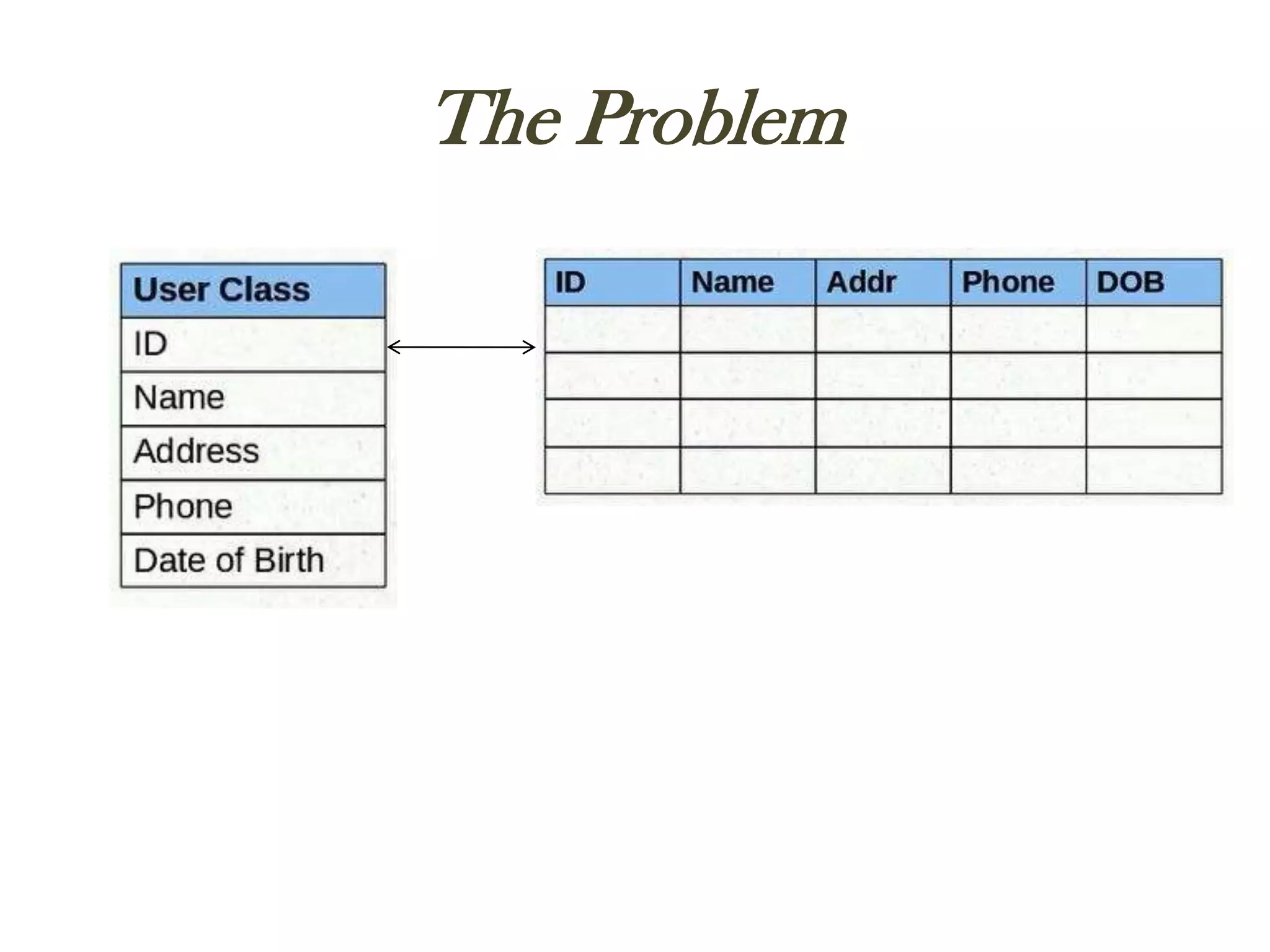 The Problem

| User Class |
|---|
| ID |
| Name |
| Address |
| Phone |
| Date of Birth |

| ID | Name | Addr | Phone | DOB |
|---|---|---|---|---|
| | | | | |
| | | | | |
| | | | | |
| | | | | |